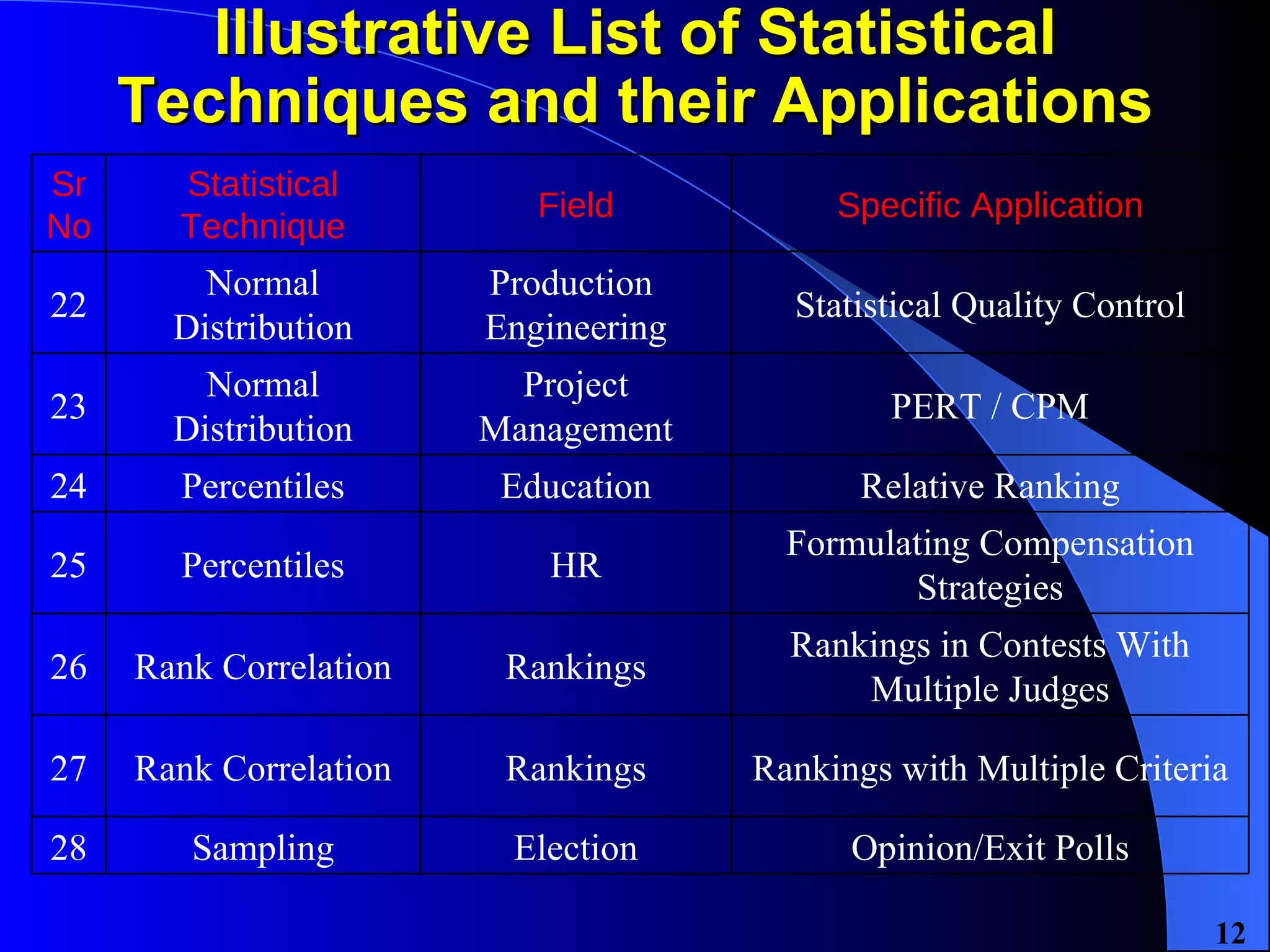 Illustrative List of Statistical Techniques and their Applications

| Sr No | Statistical Technique | Field | Specific Application |
|---|---|---|---|
| 22 | Normal Distribution | Production Engineering | Statistical Quality Control |
| 23 | Normal Distribution | Project Management | PERT / CPM |
| 24 | Percentiles | Education | Relative Ranking |
| 25 | Percentiles | HR | Formulating Compensation Strategies |
| 26 | Rank Correlation | Rankings | Rankings in Contests With Multiple Judges |
| 27 | Rank Correlation | Rankings | Rankings with Multiple Criteria |
| 28 | Sampling | Election | Opinion/Exit Polls |

12